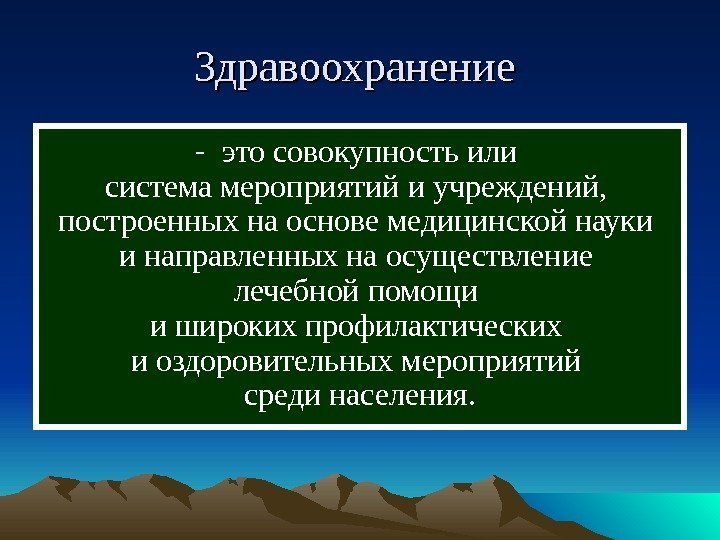 Здравоохранение

- это совокупность или система мероприятий и учреждений, построенных на основе медицинской науки и направленных на осуществление лечебной помощи и широких профилактических и оздоровительных мероприятий среди населения.